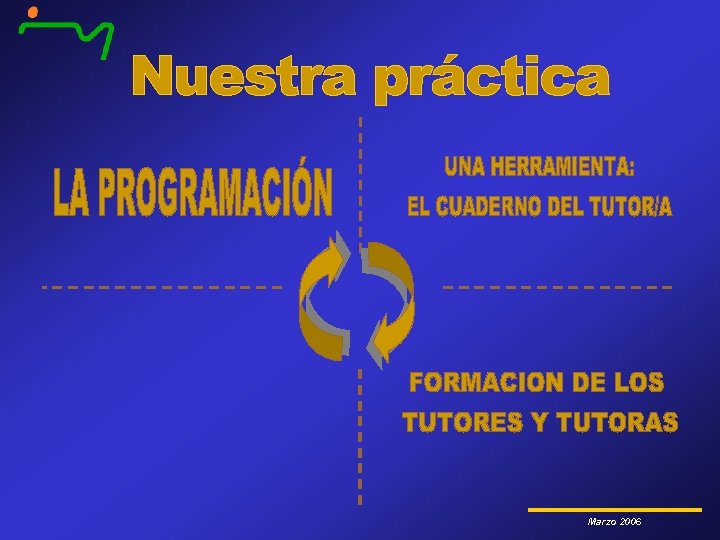 Nuestra práctica

LA PROGRAMACIÓN

UNA HERRAMIENTA:
EL CUADERNO DEL TUTOR/A

FORMACION DE LOS
TUTORES Y TUTORAS

Marzo 2006